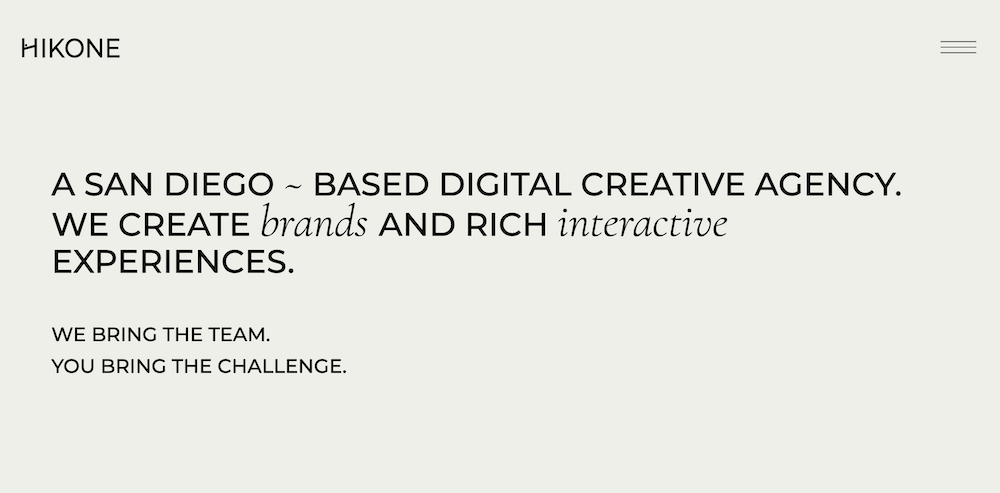 HIKONE

A SAN DIEGO ~ BASED DIGITAL CREATIVE AGENCY. WE CREATE brands AND RICH interactive EXPERIENCES.

WE BRING THE TEAM.
YOU BRING THE CHALLENGE.